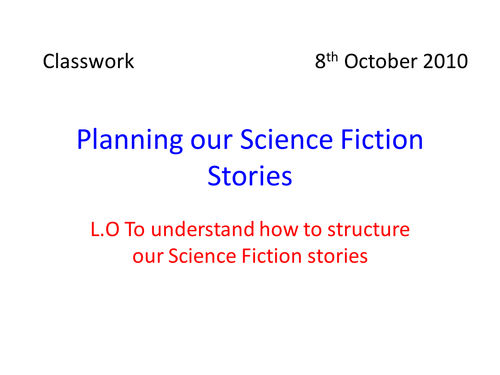 Classwork 8th October 2010

Planning our Science Fiction Stories

L.O To understand how to structure our Science Fiction stories